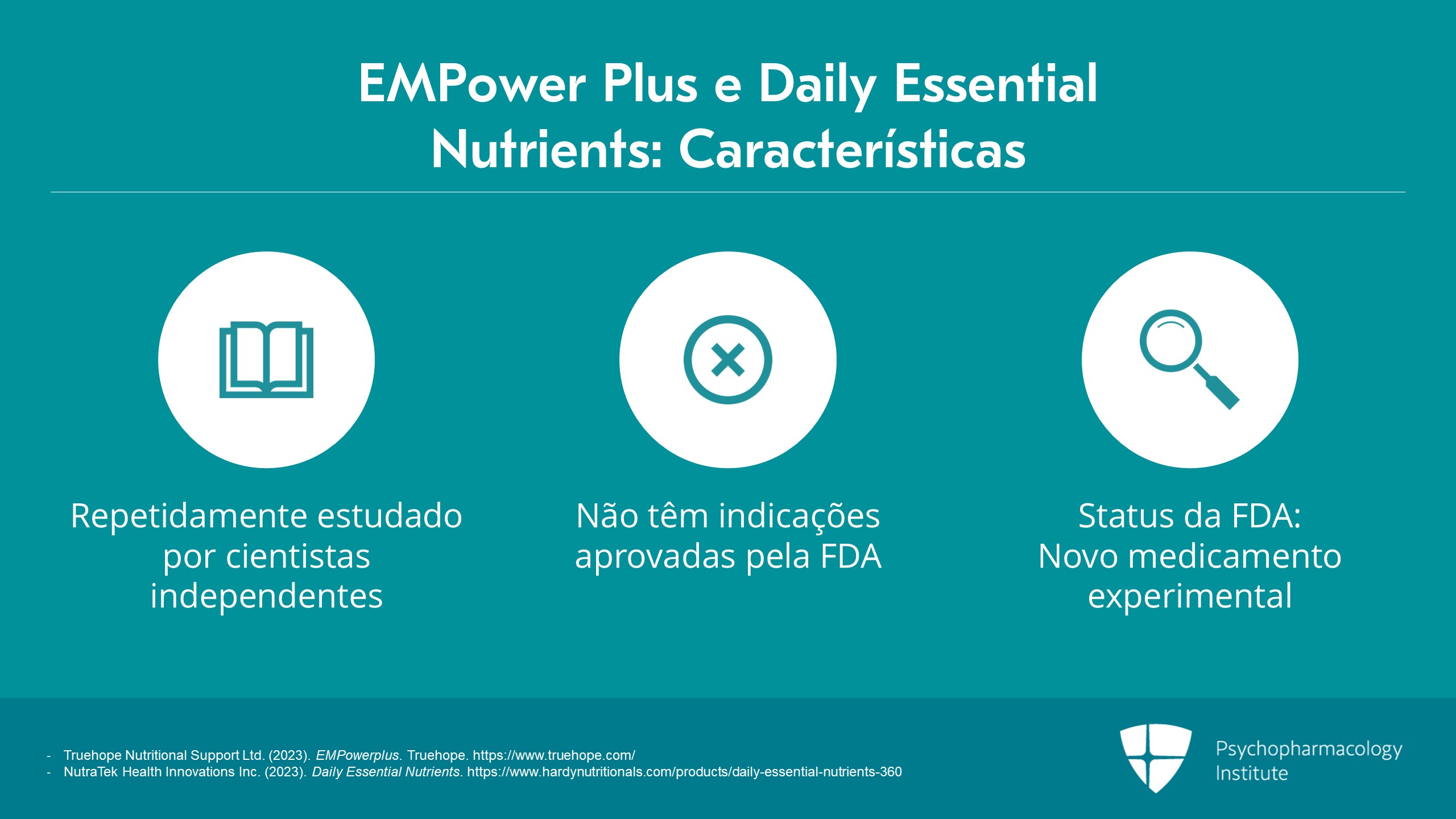 EMPower Plus e Daily Essential Nutrients: Características

Repetidamente estudado por cientistas independentes

Não têm indicações aprovadas pela FDA

Status da FDA: Novo medicamento experimental

- Truehope Nutritional Support Ltd. (2023). EMPowerplus. Truehope. https://www.truehope.com/
- NutraTek Health Innovations Inc. (2023). Daily Essential Nutrients. https://www.hardynutritionals.com/products/daily-essential-nutrients-360

Psychopharmacology
Institute